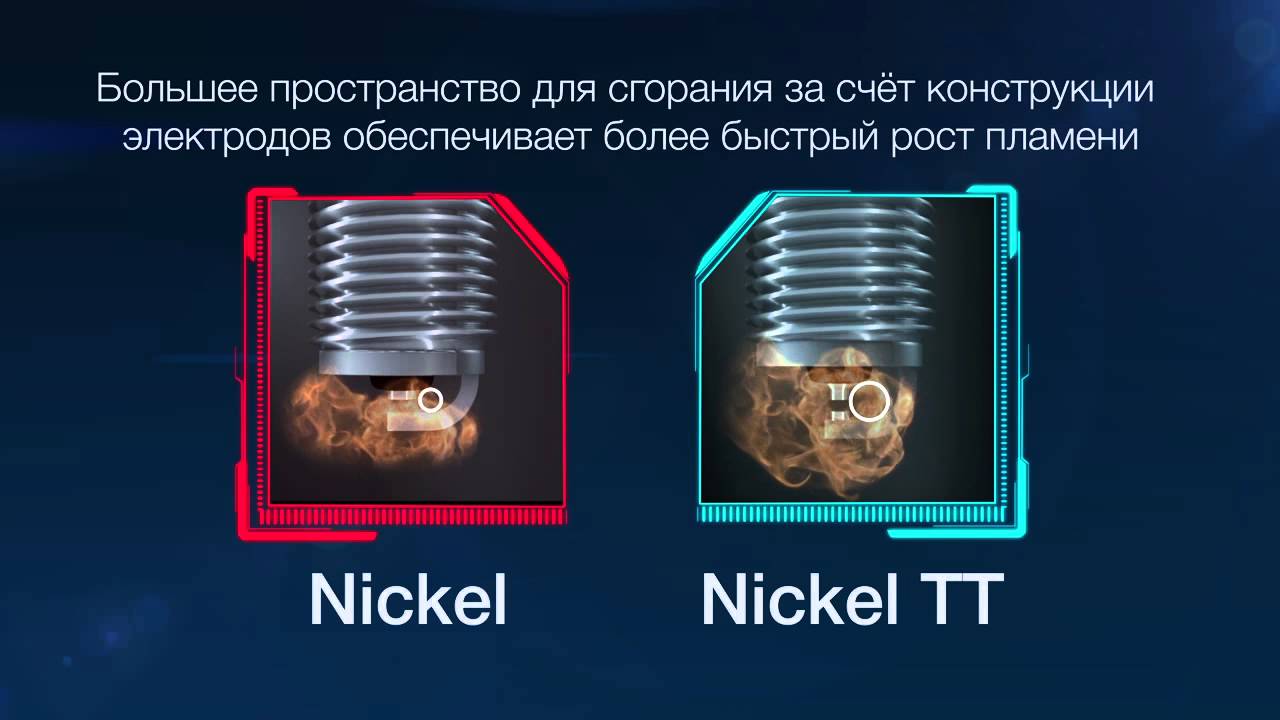 Большее пространство для сгорания за счёт конструкции электродов обеспечивает более быстрый рост пламени

Nickel

Nickel TT